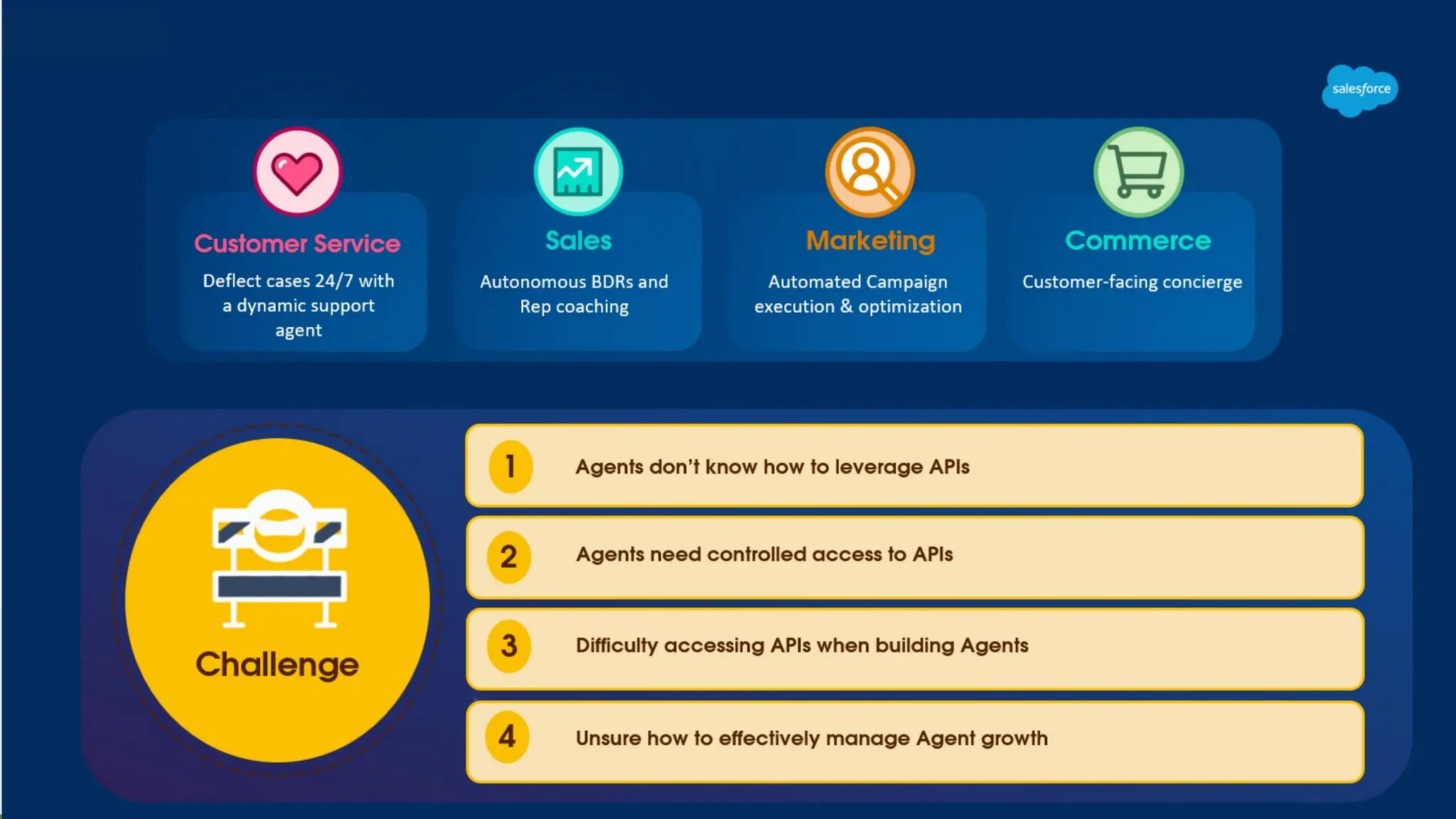 salesforce

Customer Service
Deflect cases 24/7 with a dynamic support agent

Sales
Autonomous BDRs and Rep coaching

Marketing
Automated Campaign execution & optimization

Commerce
Customer-facing concierge

Challenge

1 Agents don't know how to leverage APIs

2 Agents need controlled access to APIs

3 Difficulty accessing APIs when building Agents

4 Unsure how to effectively manage Agent growth